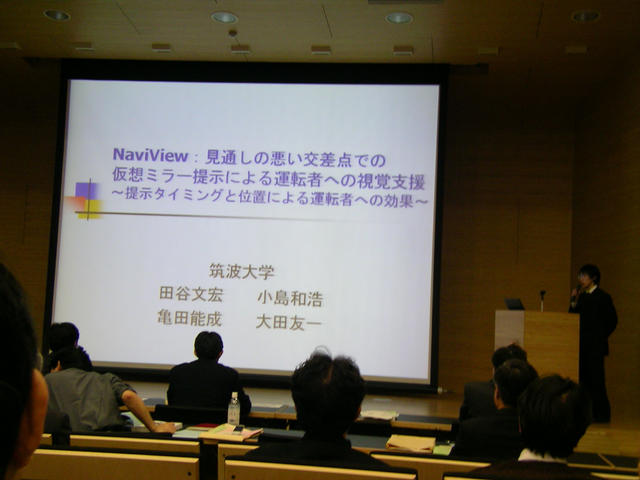 NaviView：見通しの悪い交差点での仮想ミラー提示による運転者への視覚支援
～提示タイミングと位置による運転者への効果～

筑波大学
田谷文宏　小島和浩
亀田能成　大田友一